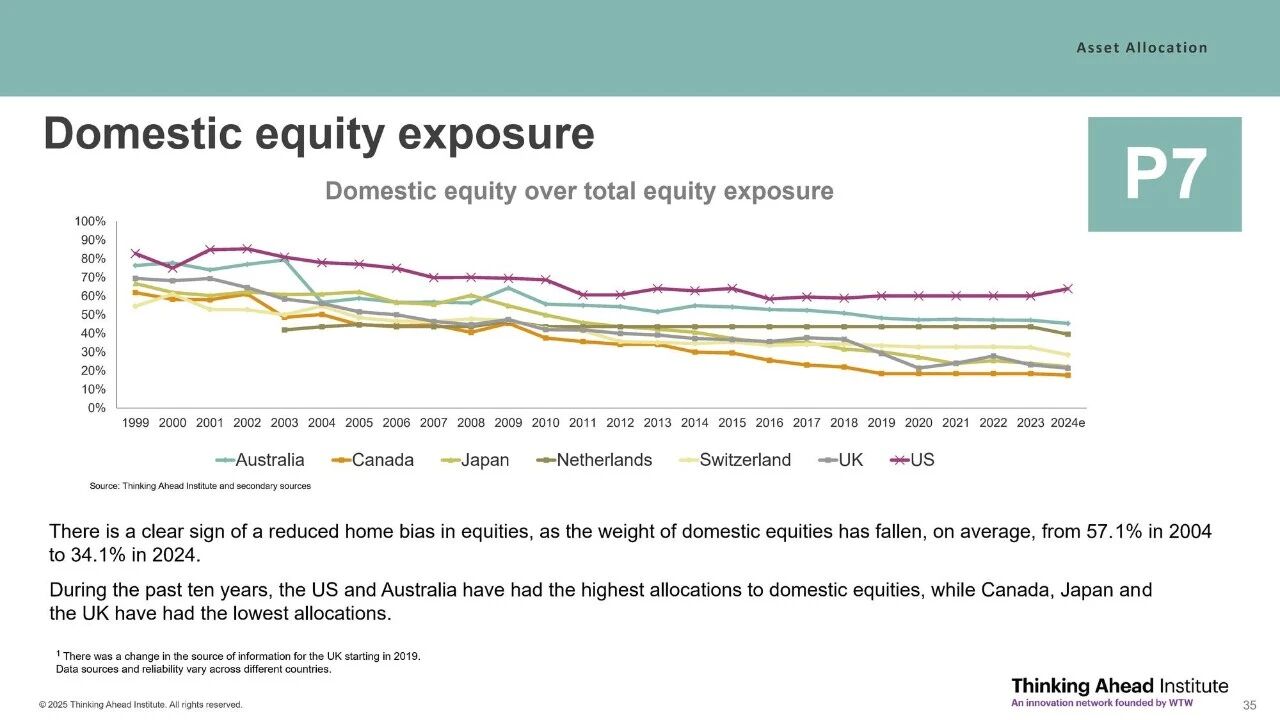 Asset Allocation

Domestic equity exposure

P7

Domestic equity over total equity exposure

100%
90%
80%
70%
60%
50%
40%
30%
20%
10%
0%

1999 2000 2001 2002 2003 2004 2005 2006 2007 2008 2009 2010 2011 2012 2013 2014 2015 2016 2017 2018 2019 2020 2021 2022 2023 2024e

Australia Canada Japan Netherlands Switzerland UK US

Source: Thinking Ahead Institute and secondary sources

There is a clear sign of a reduced home bias in equities, as the weight of domestic equities has fallen, on average, from 57.1% in 2004 to 34.1% in 2024.

During the past ten years, the US and Australia have had the highest allocations to domestic equities, while Canada, Japan and the UK have had the lowest allocations.

$^1$ There was a change in the source of information for the UK starting in 2019.
Data sources and reliability vary across different countries.

© 2025 Thinking Ahead Institute. All rights reserved.

Thinking Ahead Institute
An innovation network founded by WTW

35